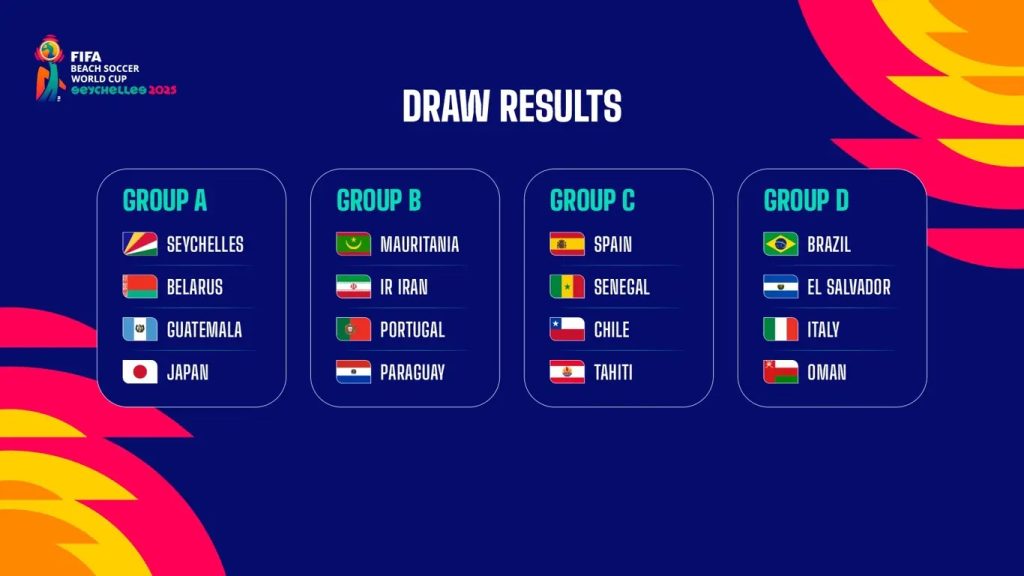 FIFA BEACH SOCCER WORLD CUP SEYCHELLES 2025

DRAW RESULTS

GROUP A
SEYCHELLES
BELARUS
GUATEMALA
JAPAN

GROUP B
MAURITANIA
IR IRAN
PORTUGAL
PARAGUAY

GROUP C
SPAIN
SENEGAL
CHILE
TAHITI

GROUP D
BRAZIL
EL SALVADOR
ITALY
OMAN